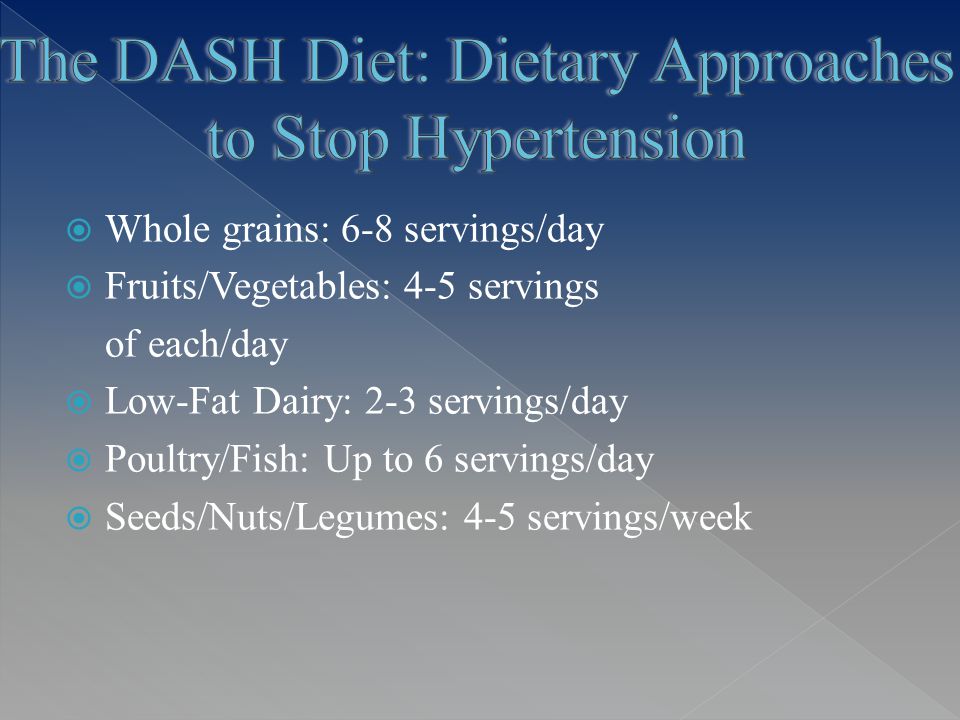 The DASH Diet: Dietary Approaches to Stop Hypertension

Whole grains: 6-8 servings/day
Fruits/Vegetables: 4-5 servings of each/day
Low-Fat Dairy: 2-3 servings/day
Poultry/Fish: Up to 6 servings/day
Seeds/Nuts/Legumes: 4-5 servings/week